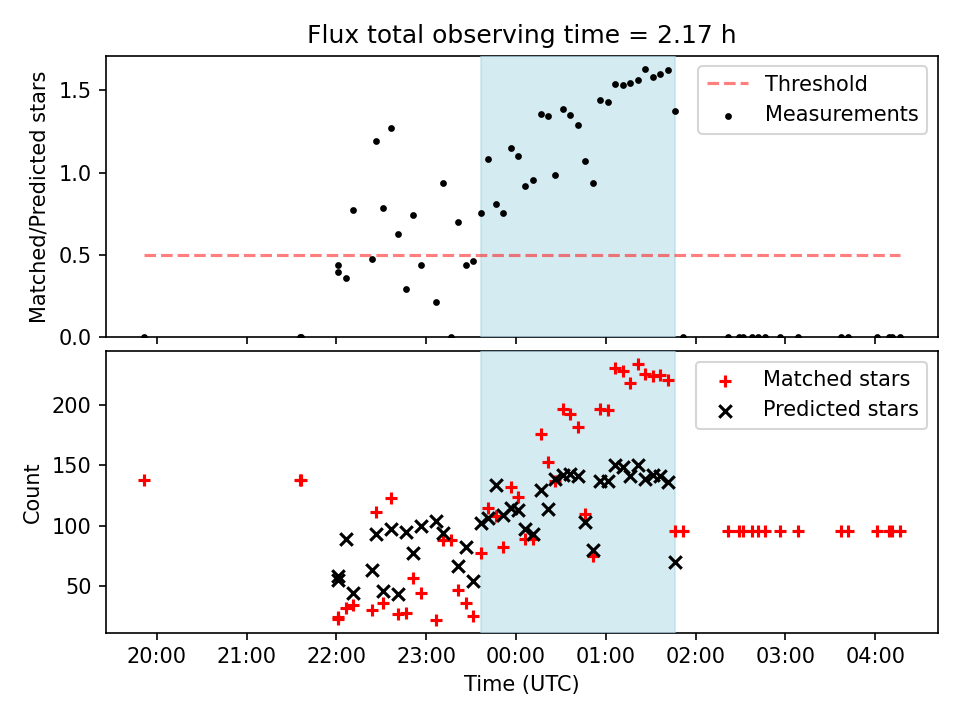 Flux total observing time = 2.17 h

Matched/Predicted stars

1.5
1.0
0.5
0.0

Threshold
Measurements

Count

200
150
100
50

Matched stars
Predicted stars

20:00 21:00 22:00 23:00 00:00 01:00 02:00 03:00 04:00

Time (UTC)